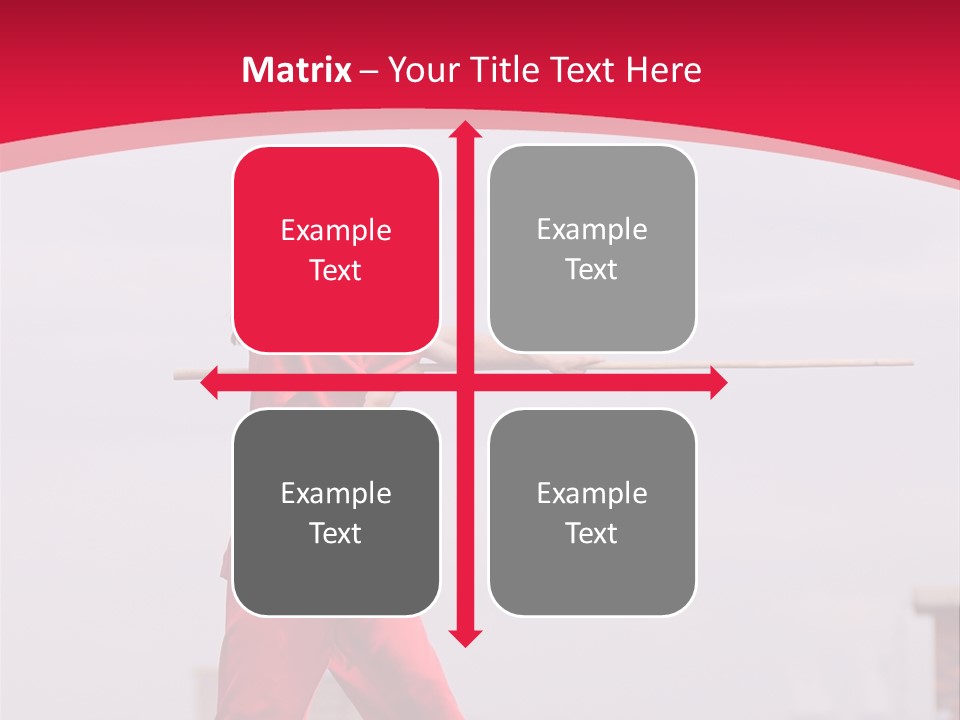 Matrix – Your Title Text Here

Example Text

Example Text

Example Text

Example Text